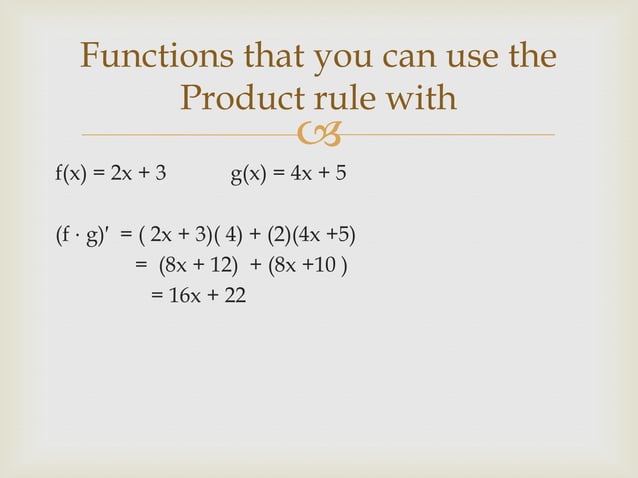 Functions that you can use the Product rule with

$f(x) = 2x + 3$　　　$g(x) = 4x + 5$

$(f \cdot g)' = (2x + 3)(4) + (2)(4x + 5)$
$= (8x + 12) + (8x + 10)$
$= 16x + 22$